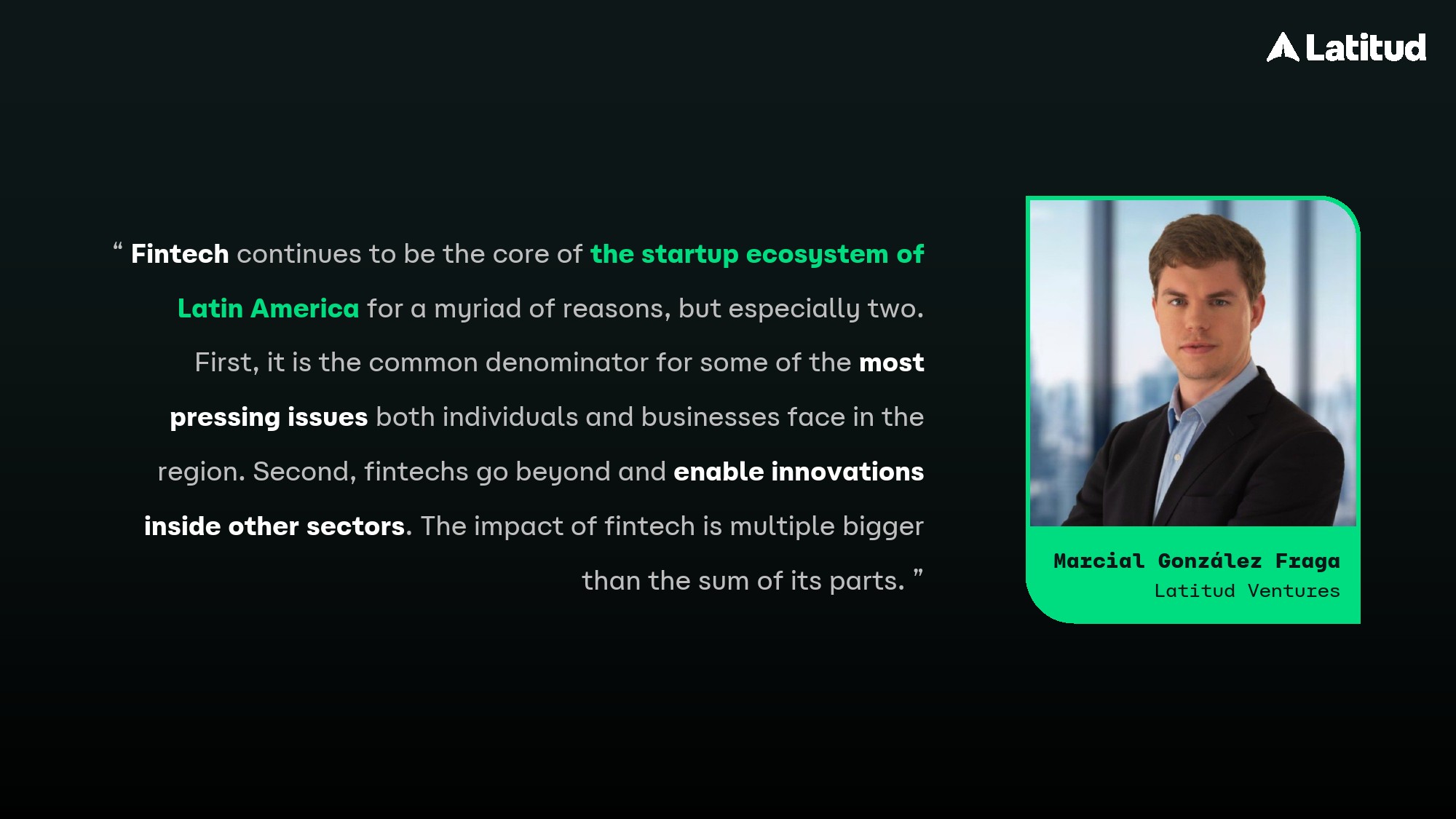 Latitud

“ Fintech continues to be the core of the startup ecosystem of Latin America for a myriad of reasons, but especially two. First, it is the common denominator for some of the most pressing issues both individuals and businesses face in the region. Second, fintechs go beyond and enable innovations inside other sectors. The impact of fintech is multiple bigger than the sum of its parts. ”

Marcial González Fraga
Latitud Ventures